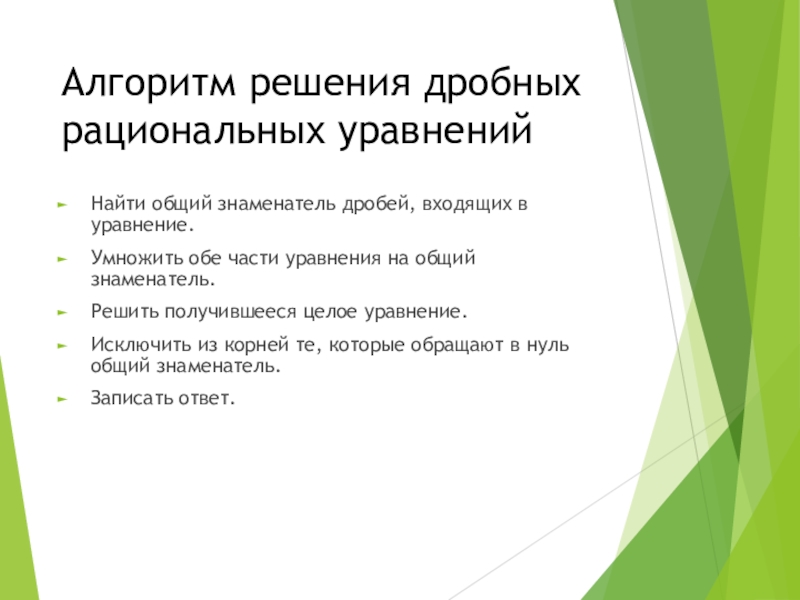 Алгоритм решения дробных рациональных уравнений

Найти общий знаменатель дробей, входящих в уравнение.

Умножить обе части уравнения на общий знаменатель.

Решить получившееся целое уравнение.

Исключить из корней те, которые обращают в нуль общий знаменатель.

Записать ответ.